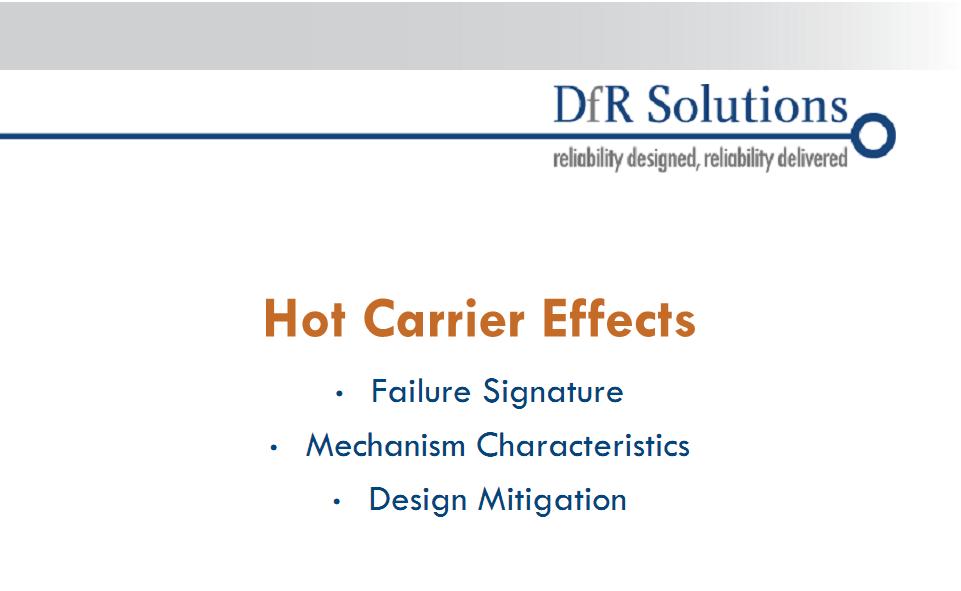 DfR Solutions
reliability designed, reliability delivered

Hot Carrier Effects

• Failure Signature
• Mechanism Characteristics
• Design Mitigation